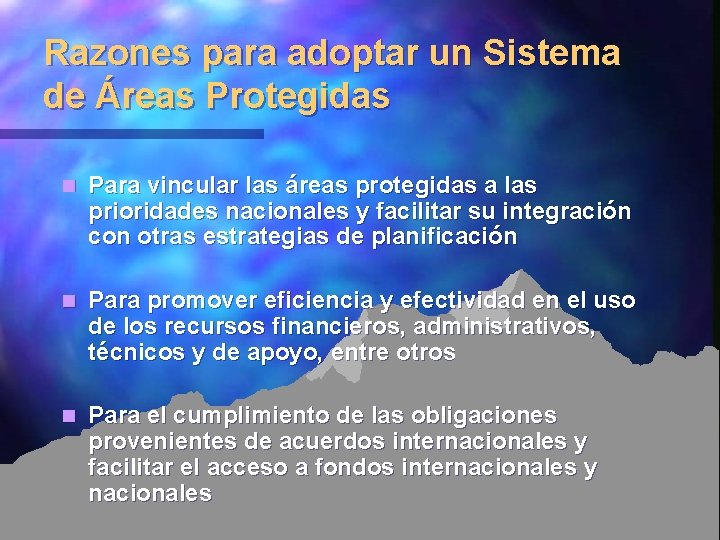 Razones para adoptar un Sistema de Áreas Protegidas

Para vincular las áreas protegidas a las prioridades nacionales y facilitar su integración con otras estrategias de planificación

Para promover eficiencia y efectividad en el uso de los recursos financieros, administrativos, técnicos y de apoyo, entre otros

Para el cumplimiento de las obligaciones provenientes de acuerdos internacionales y facilitar el acceso a fondos internacionales y nacionales